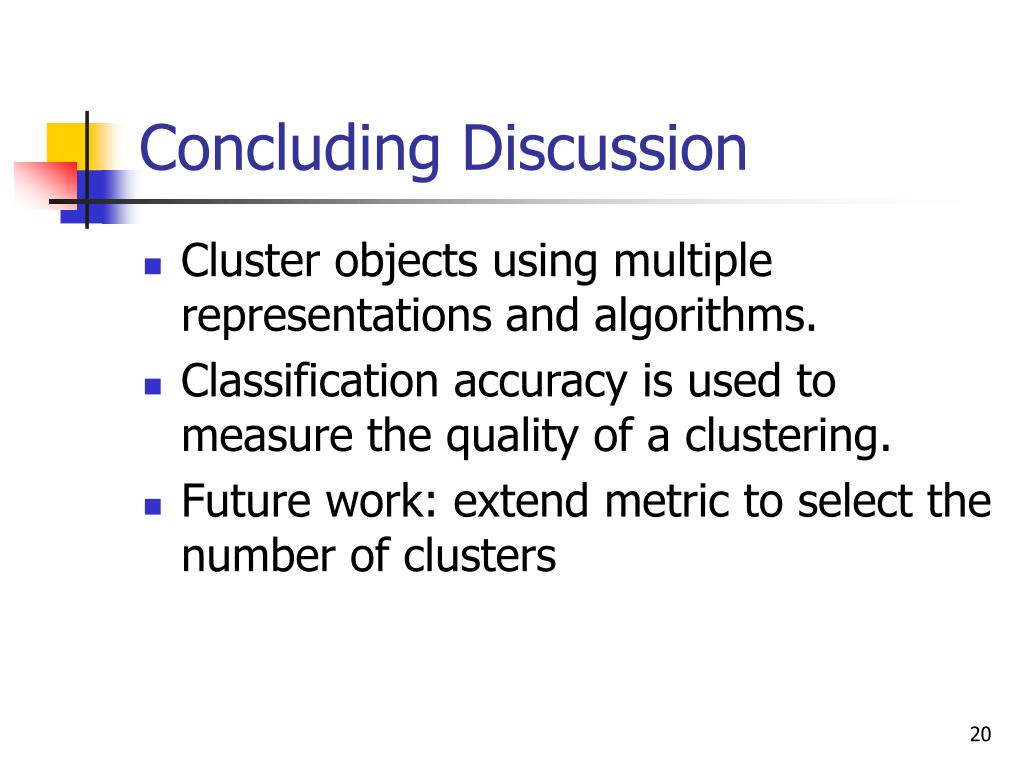 Concluding Discussion

- Cluster objects using multiple representations and algorithms.
- Classification accuracy is used to measure the quality of a clustering.
- Future work: extend metric to select the number of clusters

20